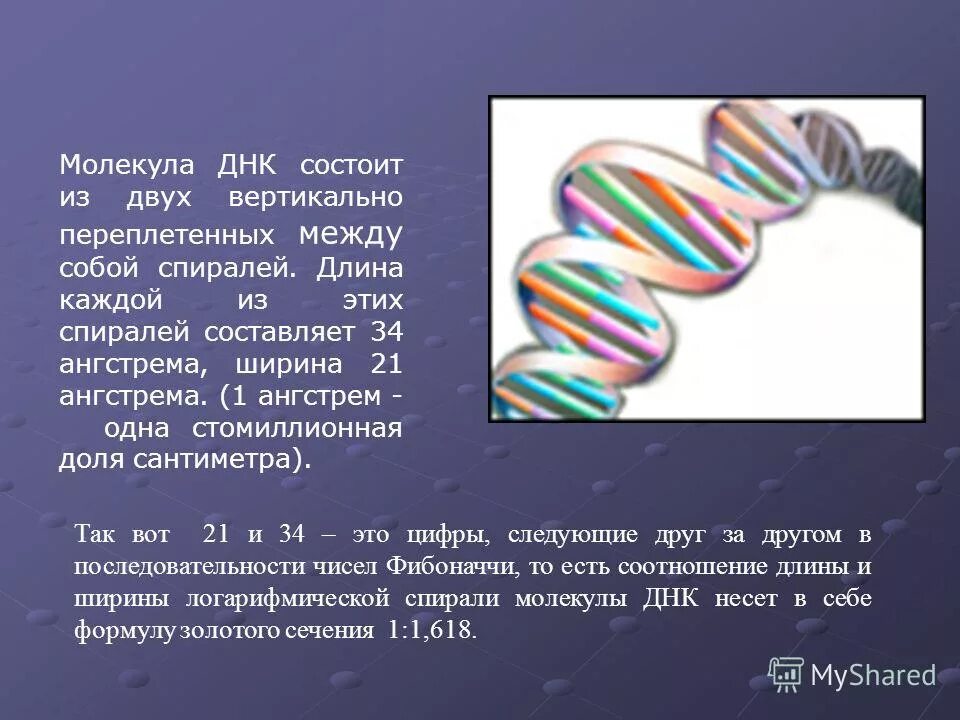 Молекула ДНК состоит из двух вертикально переплетенных между собой спиралей. Длина каждой из этих спиралей составляет 34 ангстрема, ширина 21 ангстрема. (1 ангстрем - одна стомиллионная доля сантиметра).

Так вот 21 и 34 – это цифры, следующие друг за другом в последовательности чисел Фибоначчи, то есть соотношение длины и ширины логарифмической спирали молекулы ДНК несет в себе формулу золотого сечения 1:1,618.

MyShared